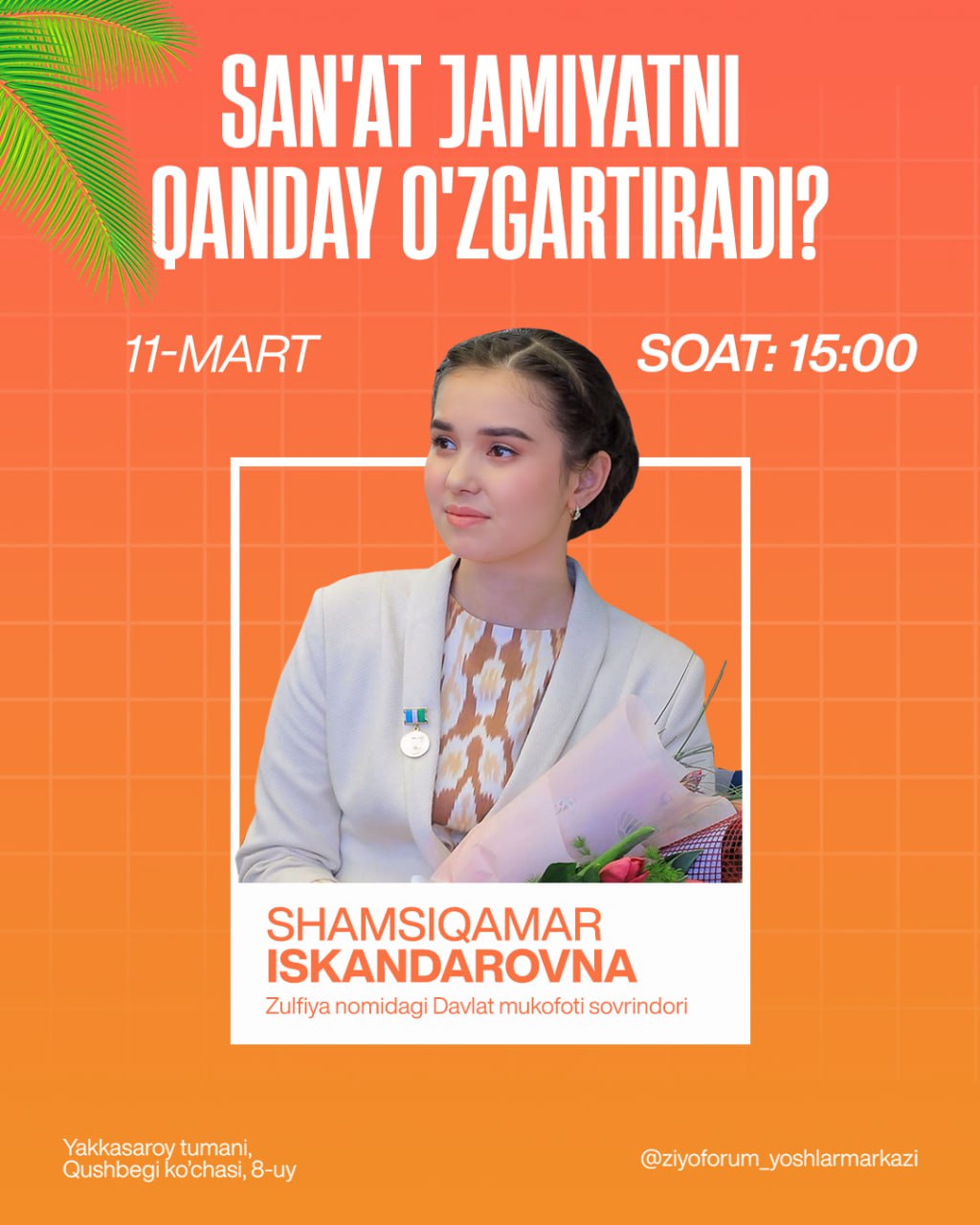 SAN'AT JAMIYATNI QANDAY O'ZGARTIRADI?

11-MART

SOAT: 15:00

SHAMSIQAMAR
ISKANDAROVNA
Zulfiya nomidagi Davlat mukofoti sovrindori

Yakkasaroy tumani,
Qushbegi ko'chasi, 8-uy

@ziyoforum_yoshlarmarkazi